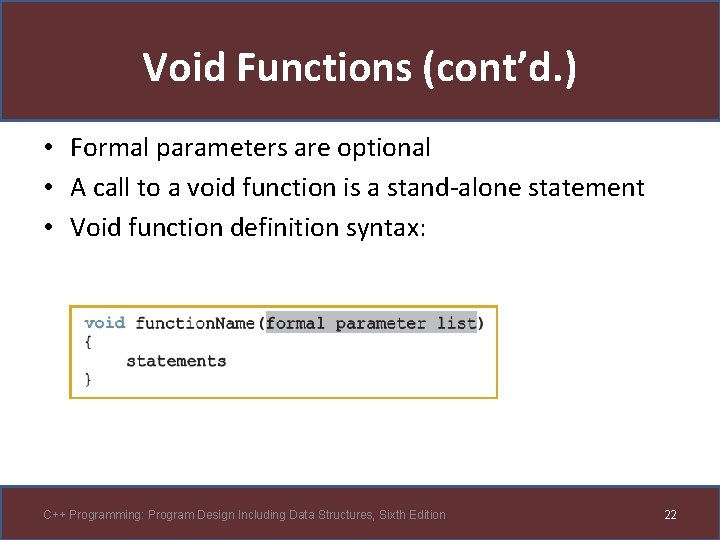 Void Functions (cont'd.)

• Formal parameters are optional
• A call to a void function is a stand-alone statement
• Void function definition syntax:

void functionName(formal parameter list)
{
    statements
}

C++ Programming: Program Design Including Data Structures, Sixth Edition

22